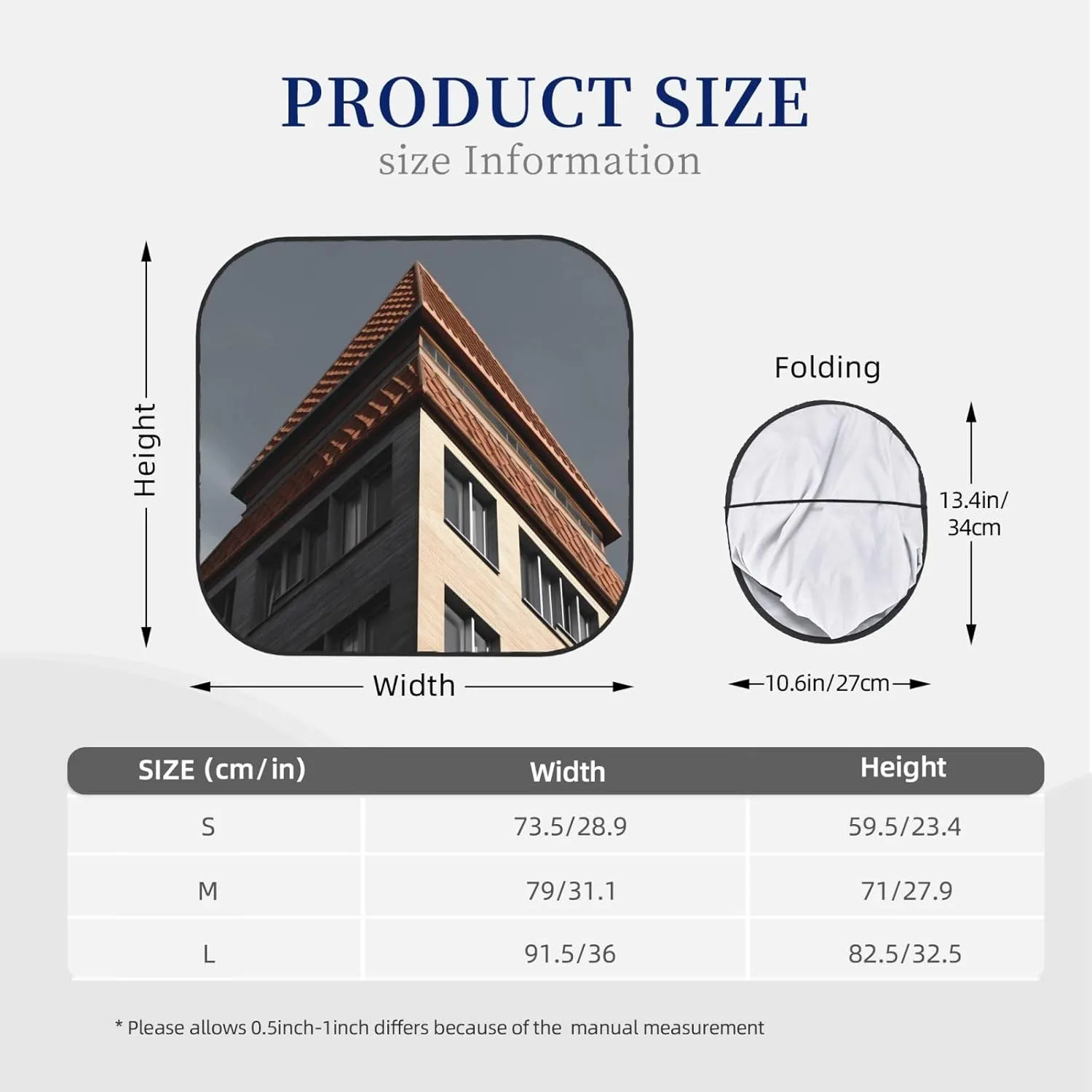 PRODUCT SIZE
size Information

Height

Width

Folding

13.4in/ 34cm

10.6in/27cm

| SIZE (cm/in) | Width | Height |
|---|---|---|
| S | 73.5/28.9 | 59.5/23.4 |
| M | 79/31.1 | 71/27.9 |
| L | 91.5/36 | 82.5/32.5 |

* Please allows 0.5inch-1inch differs because of the manual measurement